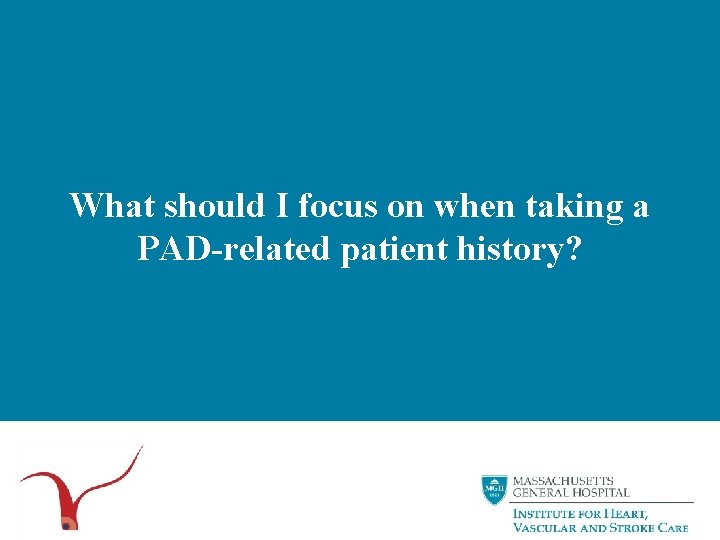 What should I focus on when taking a PAD-related patient history?

MGH 1811

MASSACHUSETTS GENERAL HOSPITAL

INSTITUTE FOR HEART, VASCULAR AND STROKE CARE